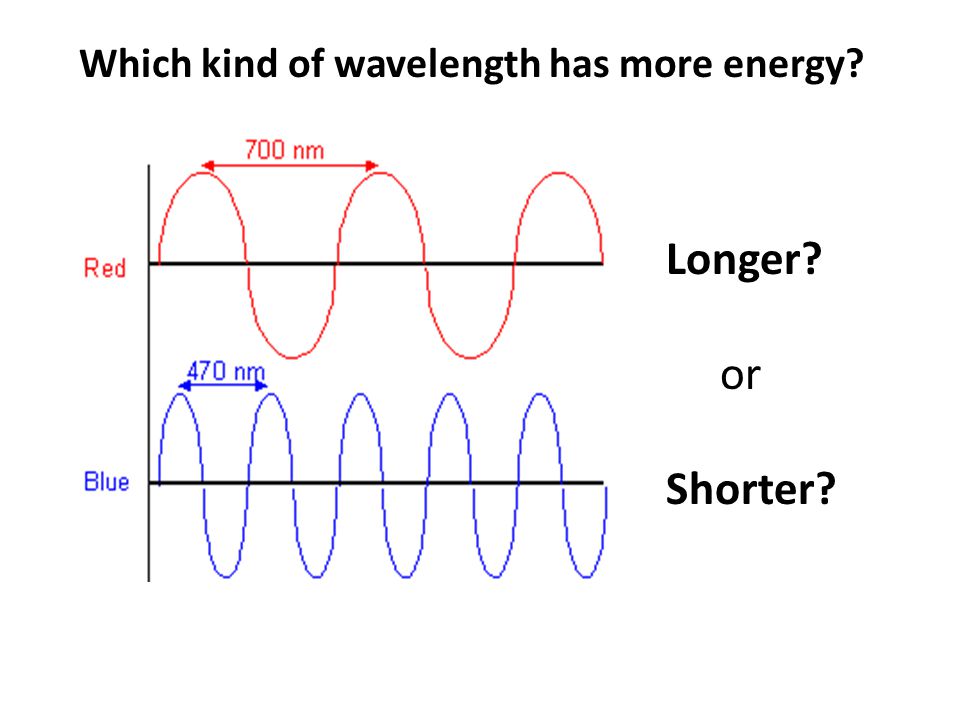 Which kind of wavelength has more energy?

700 nm

Red

470 nm

Blue

Longer?

or

Shorter?